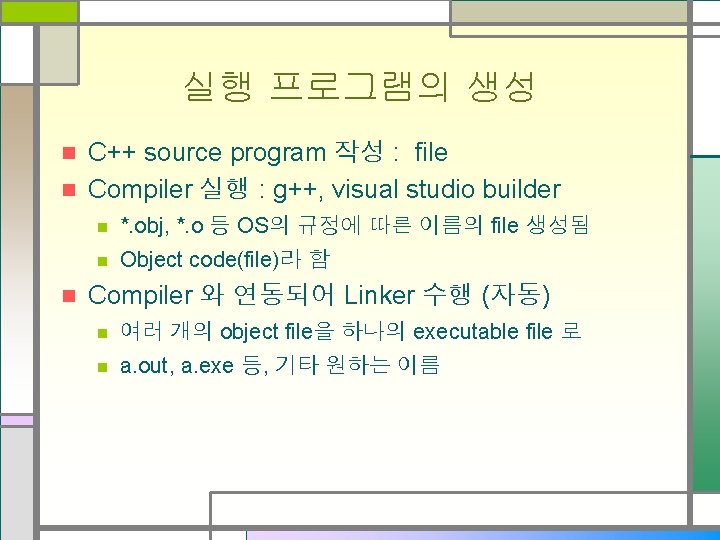 실행 프로그램의 생성

C++ source program 작성 : file

Compiler 실행 : g++, visual studio builder

*.obj, *.o 등 OS의 규정에 따른 이름의 file 생성됨

Object code(file)라 함

Compiler 와 연동되어 Linker 수행 (자동)

여러 개의 object file을 하나의 executable file 로

a.out, a.exe 등, 기타 원하는 이름